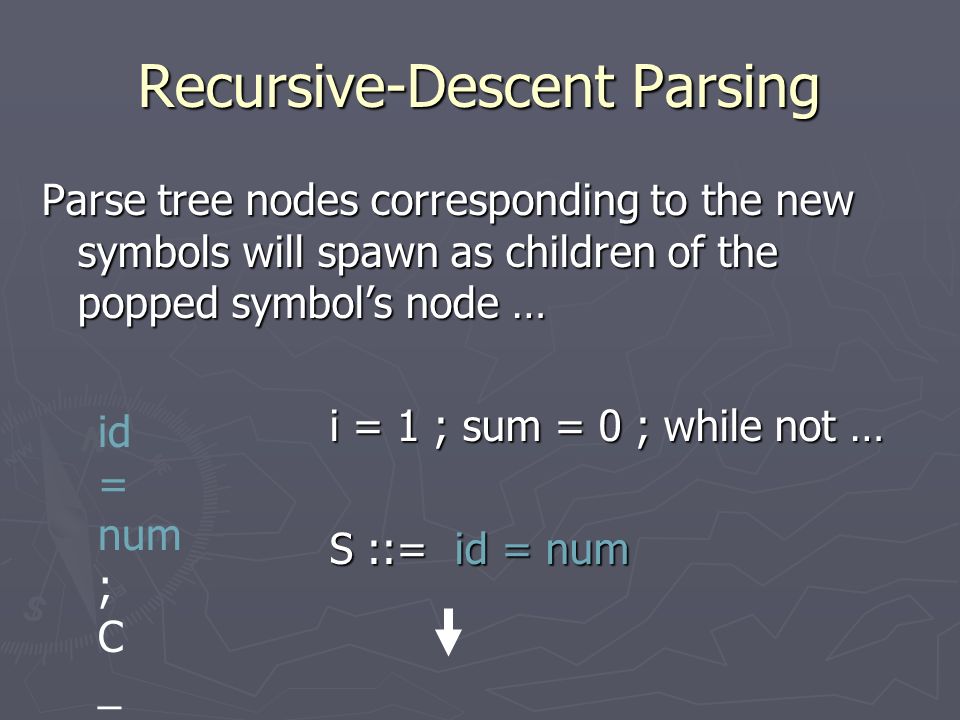 Recursive-Descent Parsing

Parse tree nodes corresponding to the new symbols will spawn as children of the popped symbol's node …

id
=
num
;
C
_

i = 1 ; sum = 0 ; while not …

S ::= id = num